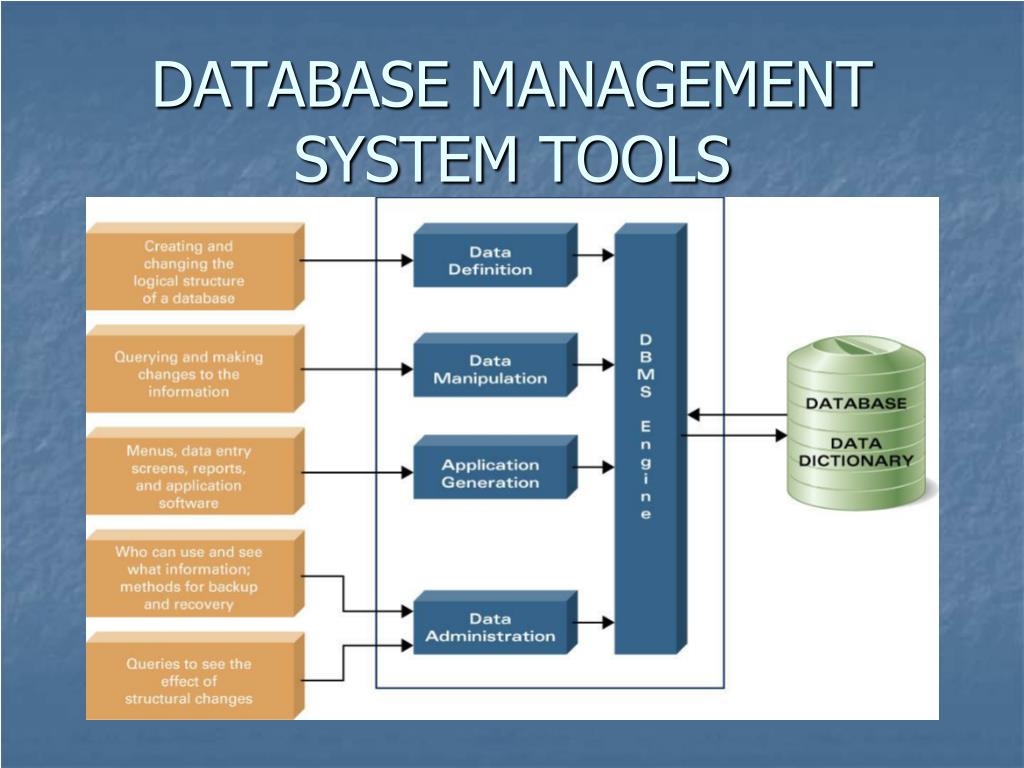 DATABASE MANAGEMENT SYSTEM TOOLS

Creating and changing the logical structure of a database

Querying and making changes to the information

Menus, data entry screens, reports, and application software

Who can use and see what information; methods for backup and recovery

Queries to see the effect of structural changes

Data Definition

Data Manipulation

Application Generation

Data Administration

DBMS Engine

DATABASE

DATA DICTIONARY